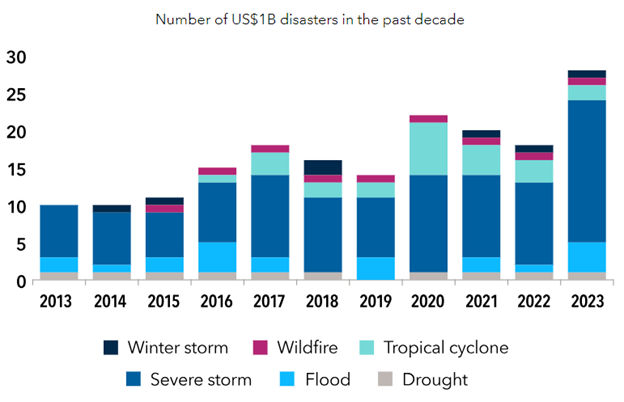 Number of US$1B disasters in the past decade

30
25
20
15
10
5
0

2013 2014 2015 2016 2017 2018 2019 2020 2021 2022 2023

Winter storm
Wildfire
Tropical cyclone
Severe storm
Flood
Drought